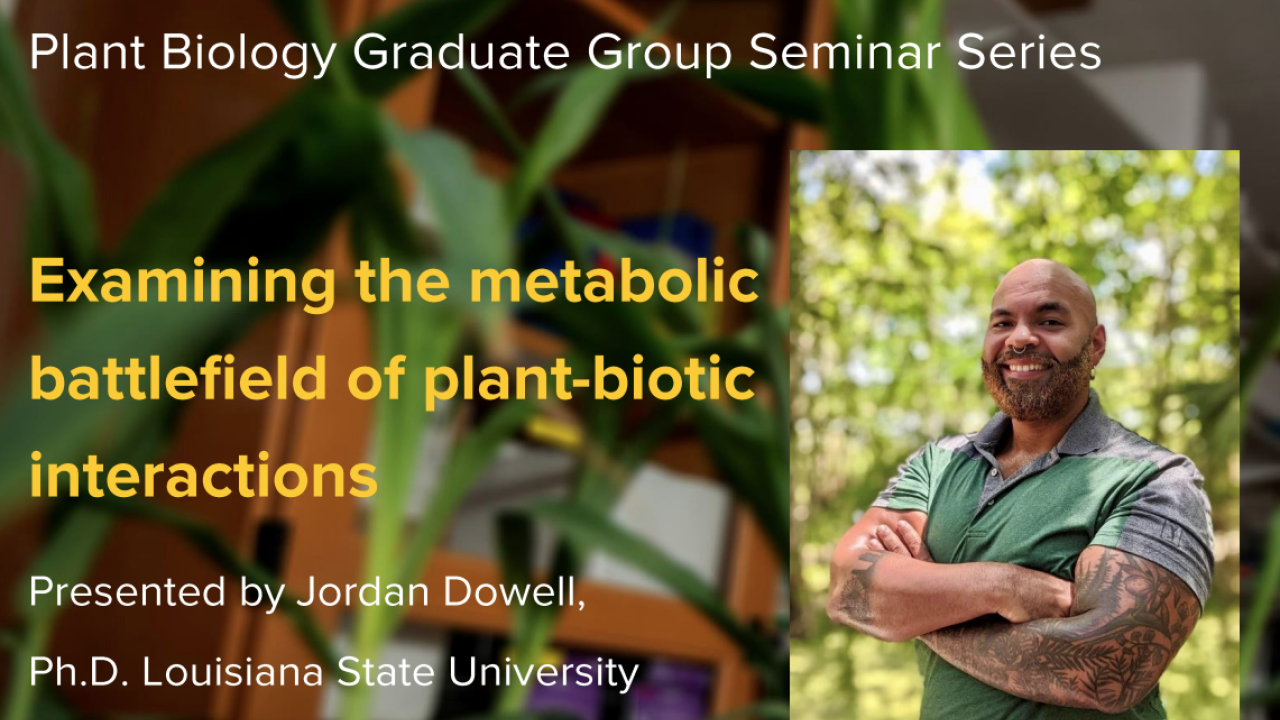 Plant Biology Graduate Group Seminar Series

Examining the metabolic battlefield of plant-biotic interactions

Presented by Jordan Dowell,

Ph.D. Louisiana State University